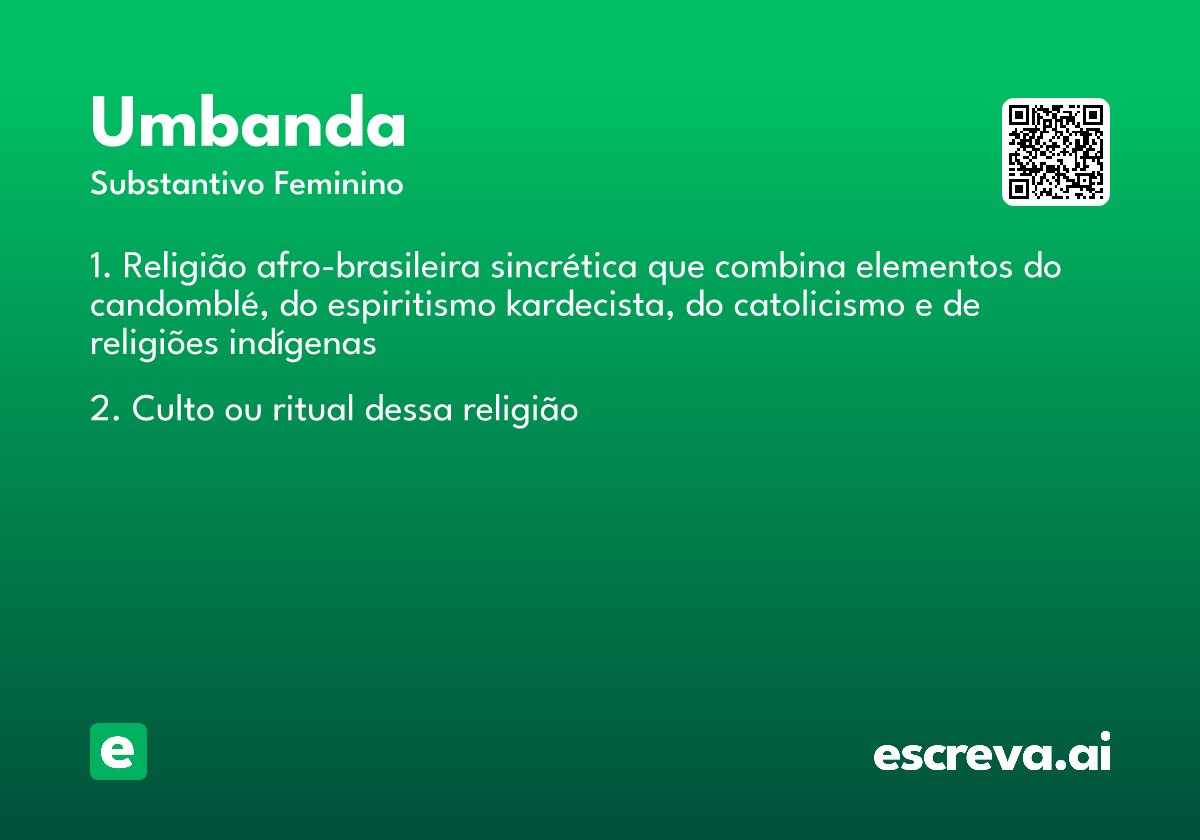 Umbanda
Substantivo Feminino

1. Religião afro-brasileira sincrética que combina elementos do candomblé, do espiritismo kardecista, do catolicismo e de religiões indígenas

2. Culto ou ritual dessa religião

e

escreva.ai